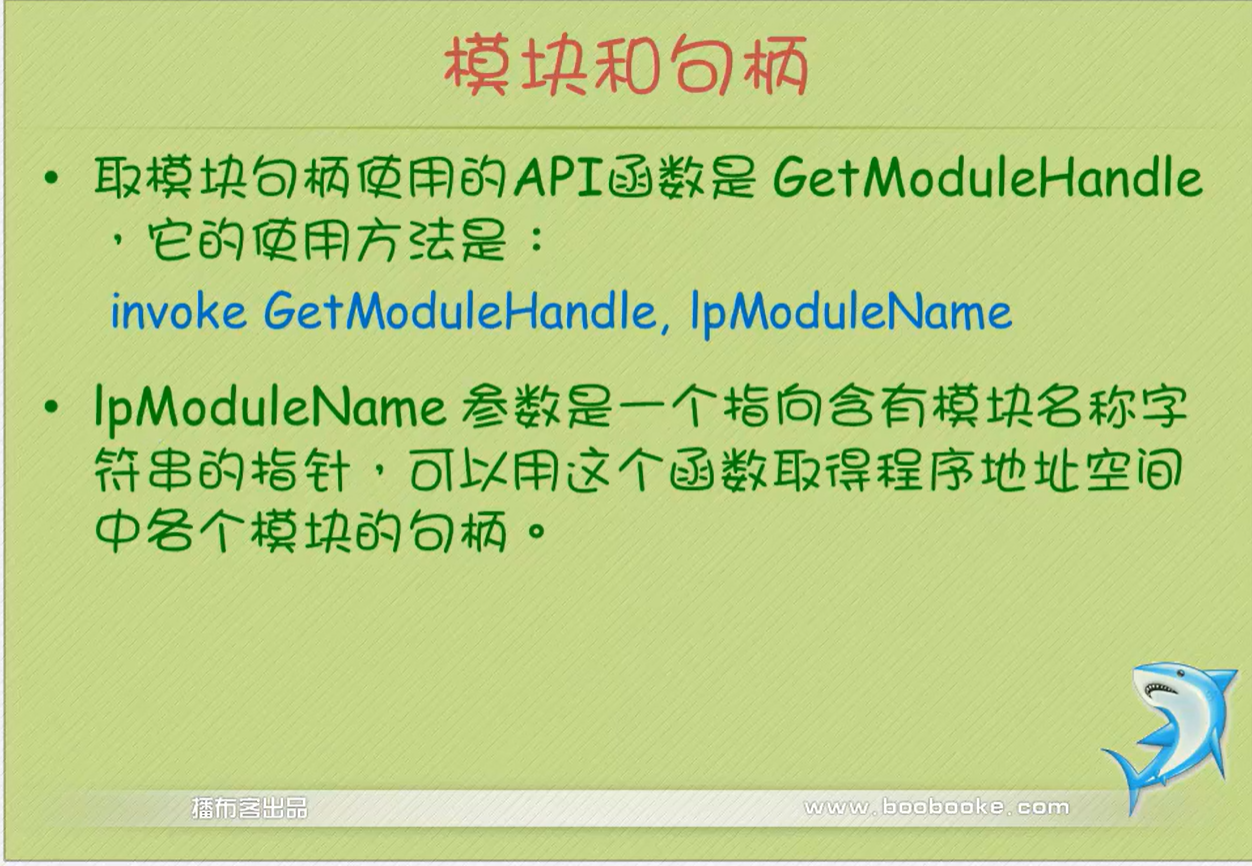 模块和句柄

• 取模块句柄使用的API函数是 GetModuleHandle，它的使用方法是：

invoke GetModuleHandle, lpModuleName

• lpModuleName 参数是一个指向含有模块名称字符串的指针，可以用这个函数取得程序地址空间中各个模块的句柄。

播布客出品

www.boobooke.com